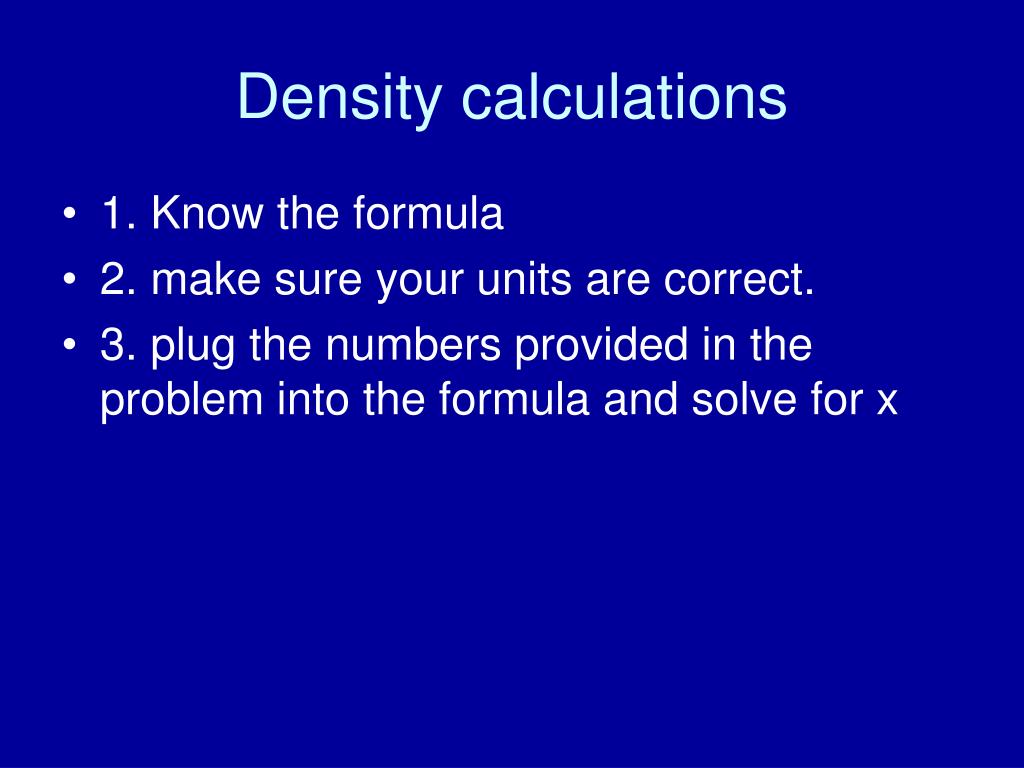 Density calculations

• 1. Know the formula
• 2. make sure your units are correct.
• 3. plug the numbers provided in the problem into the formula and solve for x